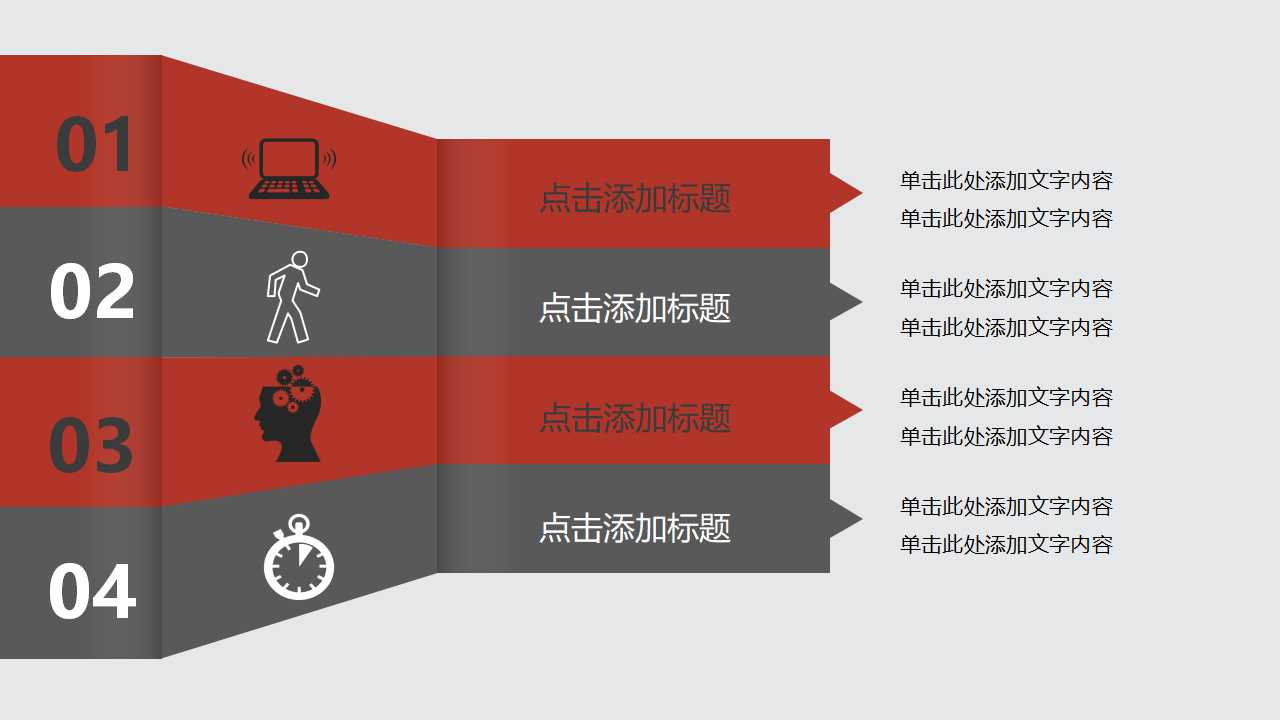 01

点击添加标题

单击此处添加文字内容
单击此处添加文字内容

02

点击添加标题

单击此处添加文字内容
单击此处添加文字内容

03

点击添加标题

单击此处添加文字内容
单击此处添加文字内容

04

点击添加标题

单击此处添加文字内容
单击此处添加文字内容